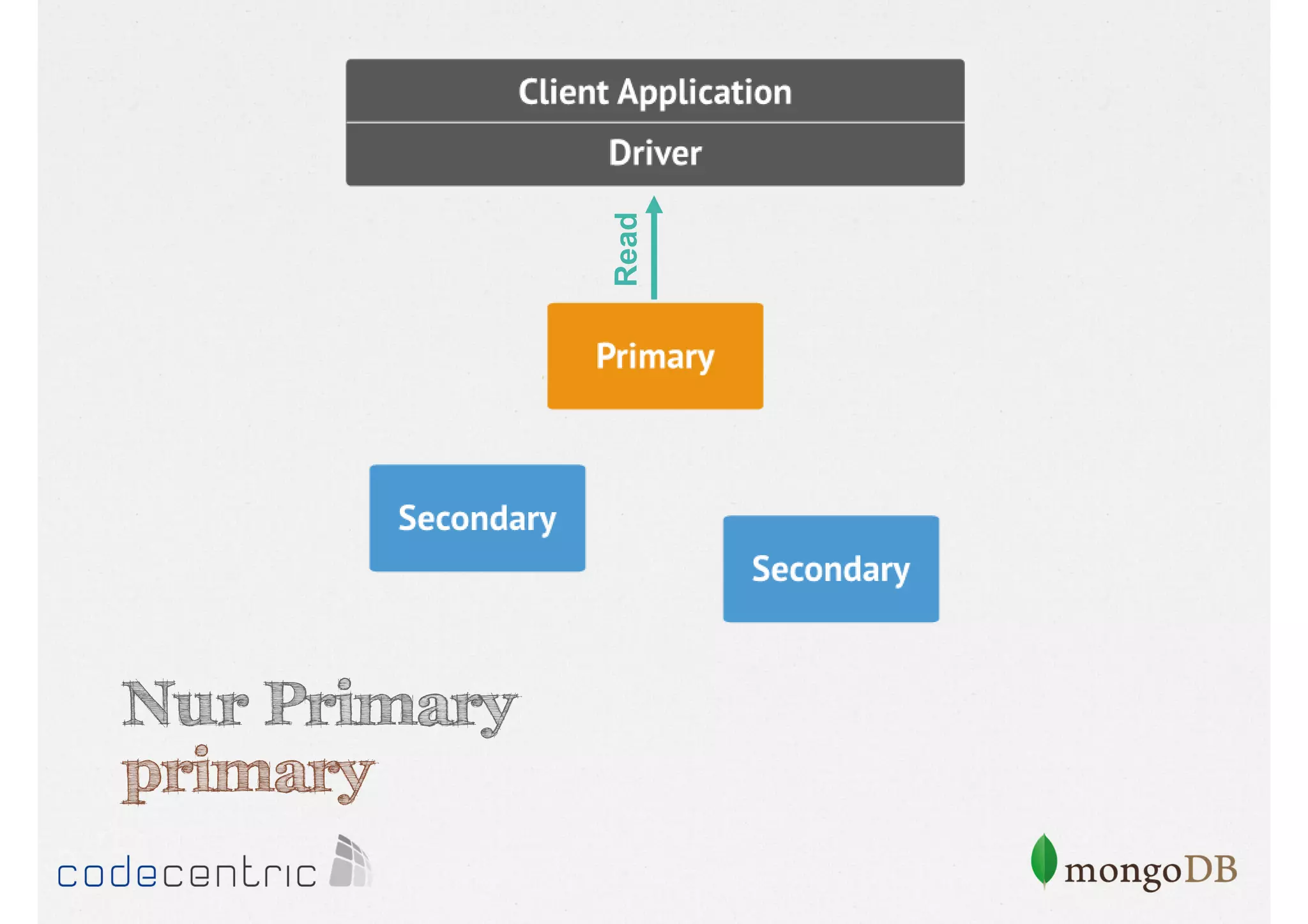 Client Application
Driver

Read

Primary

Secondary

Secondary

Nur Primary
primary

codecentric

mongoDB